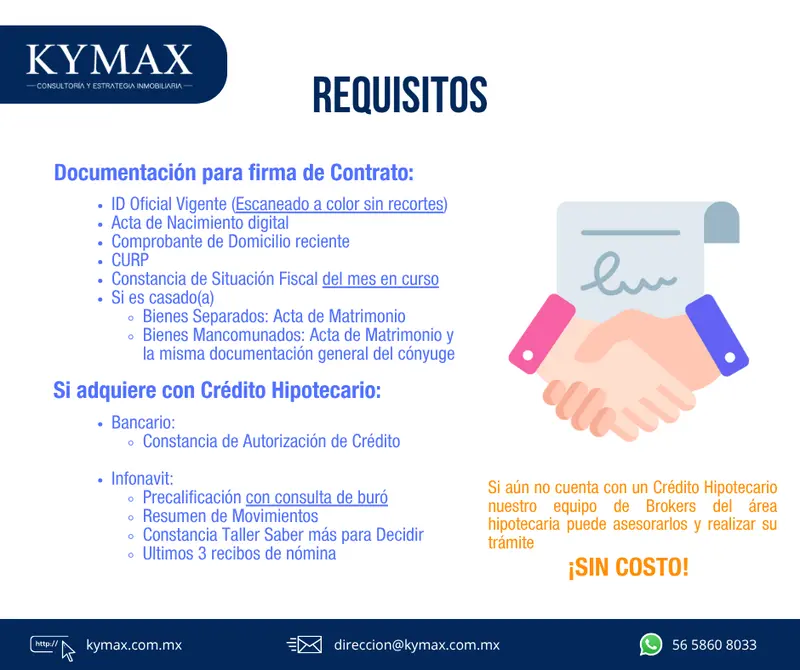 KYMAX
CONSULTORÍA Y ESTRATEGIA INMOBILIARIA

REQUISITOS

Documentación para firma de Contrato:

- ID Oficial Vigente (Escaneado a color sin recortes)
- Acta de Nacimiento digital
- Comprobante de Domicilio reciente
- CURP
- Constancia de Situación Fiscal del mes en curso
- Si es casado(a)
  - Bienes Separados: Acta de Matrimonio
  - Bienes Mancomunados: Acta de Matrimonio y la misma documentación general del cónyuge

Si adquiere con Crédito Hipotecario:

- Bancario:
  - Constancia de Autorización de Crédito
- Infonavit:
  - Precalificación con consulta de buró
  - Resumen de Movimientos
  - Constancia Taller Saber más para Decidir
  - Ultimos 3 recibos de nómina

Si aún no cuenta con un Crédito Hipotecario nuestro equipo de Brokers del área hipotecaria puede asesorarlos y realizar su trámite

¡SIN COSTO!

http:// kymax.com.mx
direccion@kymax.com.mx
56 5860 8033